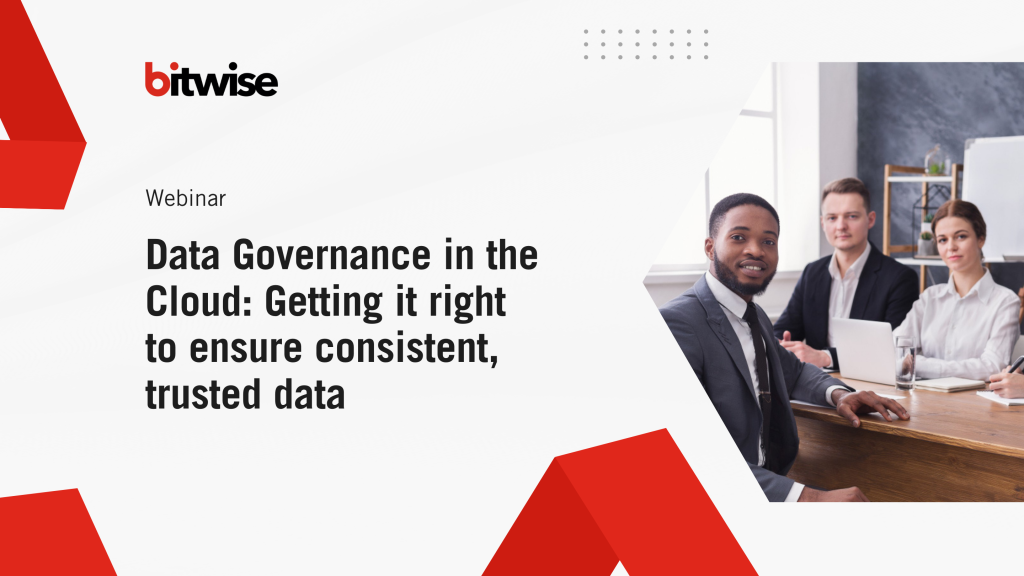 bitwise

Webinar

Data Governance in the Cloud: Getting it right to ensure consistent, trusted data